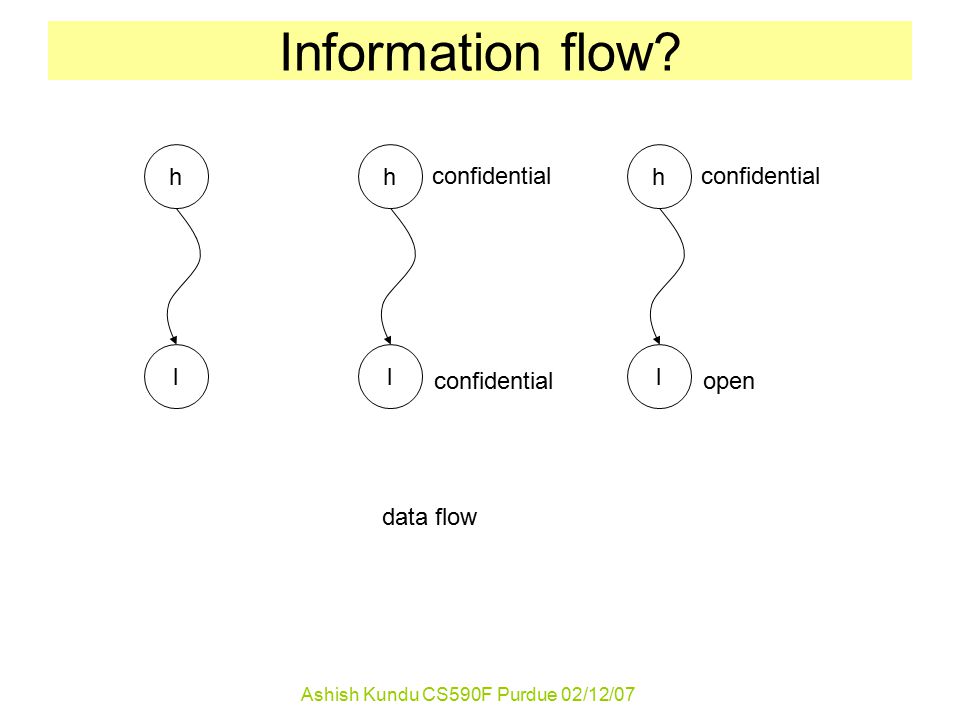 Information flow?

h

l

h confidential

l confidential

h confidential

l open

data flow

Ashish Kundu CS590F Purdue 02/12/07